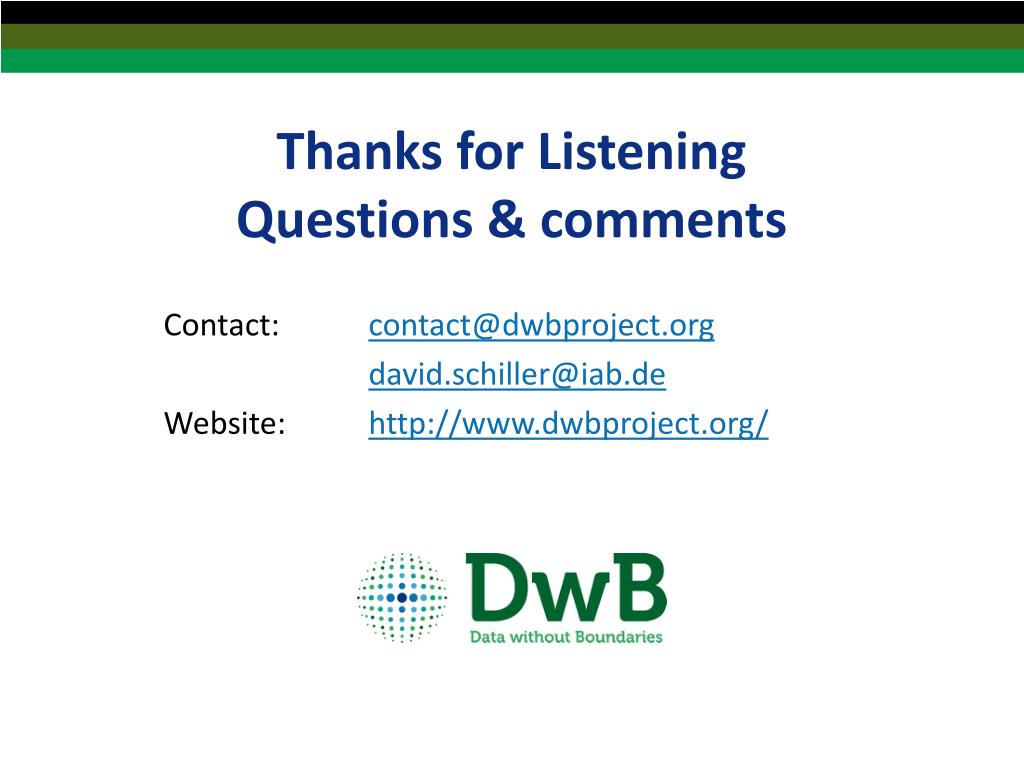 Thanks for Listening
Questions & comments

Contact: contact@dwbproject.org
david.schiller@iab.de
Website: http://www.dwbproject.org/

DwB
Data without Boundaries